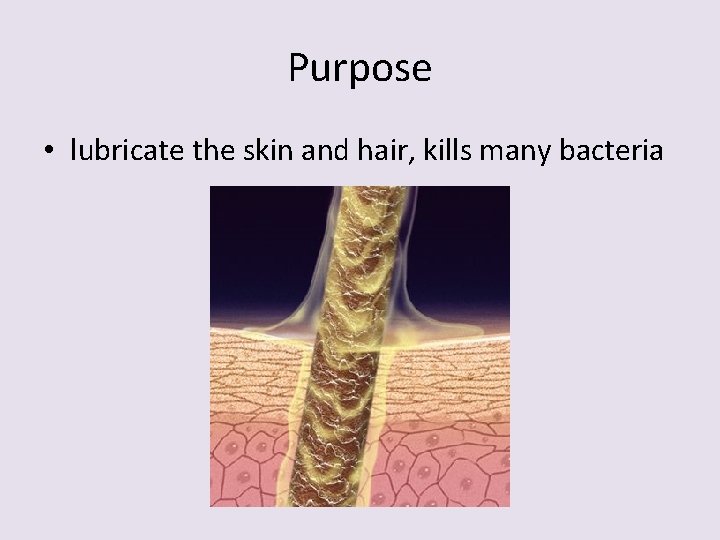 Purpose

• lubricate the skin and hair, kills many bacteria